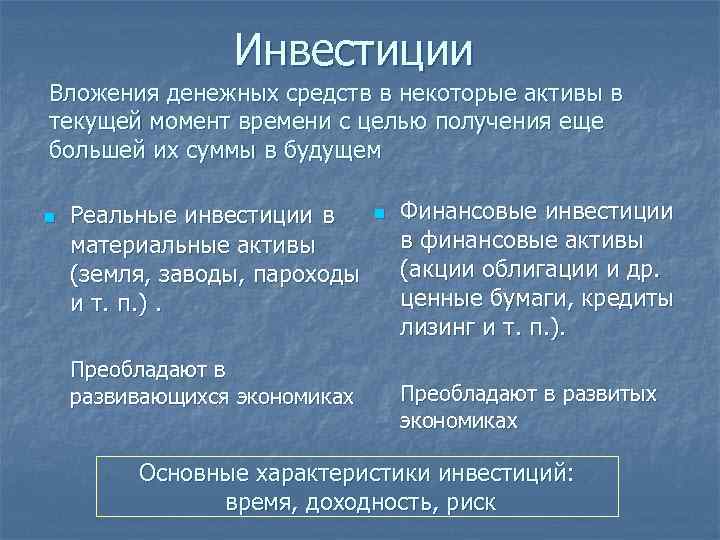 Инвестиции

Вложения денежных средств в некоторые активы в текущей момент времени с целью получения еще большей их суммы в будущем

Реальные инвестиции в материальные активы (земля, заводы, пароходы и т. п.) .

Преобладают в развивающихся экономиках

Финансовые инвестиции в финансовые активы (акции облигации и др. ценные бумаги, кредиты лизинг и т. п.).

Преобладают в развитых экономиках

Основные характеристики инвестиций: время, доходность, риск